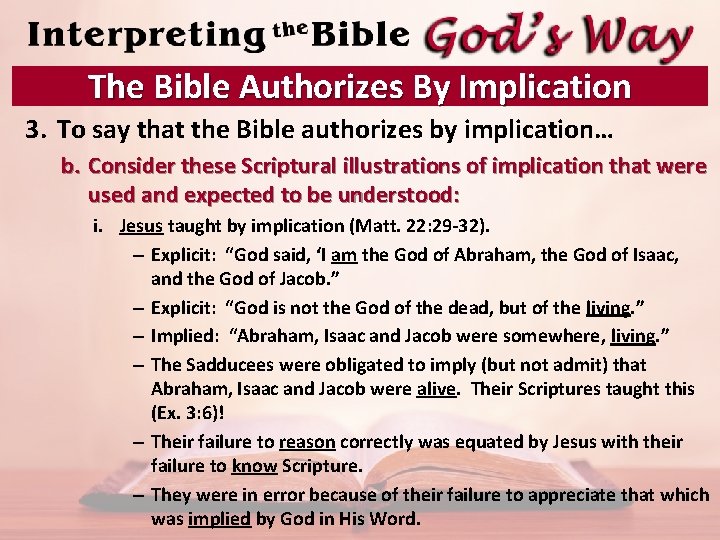 Interpreting the Bible God's Way

The Bible Authorizes By Implication

3. To say that the Bible authorizes by implication…

b. Consider these Scriptural illustrations of implication that were used and expected to be understood:

i. Jesus taught by implication (Matt. 22:29-32).

– Explicit: "God said, 'I am the God of Abraham, the God of Isaac, and the God of Jacob."

– Explicit: "God is not the God of the dead, but of the living."

– Implied: "Abraham, Isaac and Jacob were somewhere, living."

– The Sadducees were obligated to imply (but not admit) that Abraham, Isaac and Jacob were alive. Their Scriptures taught this (Ex. 3:6)!

– Their failure to reason correctly was equated by Jesus with their failure to know Scripture.

– They were in error because of their failure to appreciate that which was implied by God in His Word.